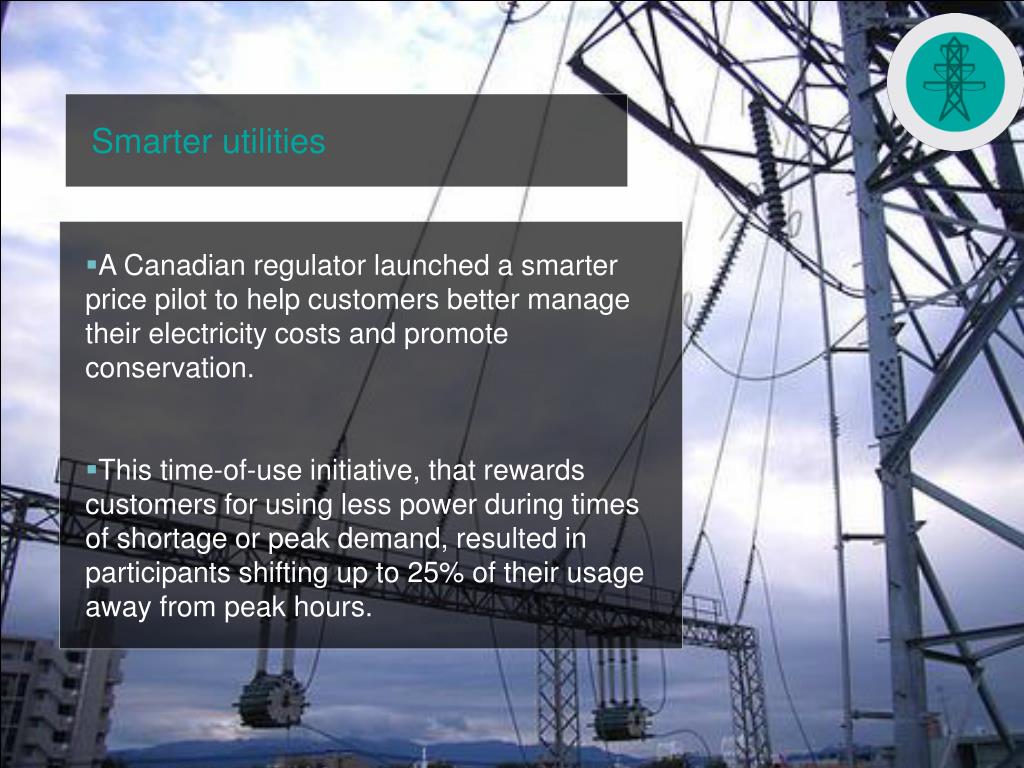 Smarter utilities

▪A Canadian regulator launched a smarter price pilot to help customers better manage their electricity costs and promote conservation.

▪This time-of-use initiative, that rewards customers for using less power during times of shortage or peak demand, resulted in participants shifting up to 25% of their usage away from peak hours.